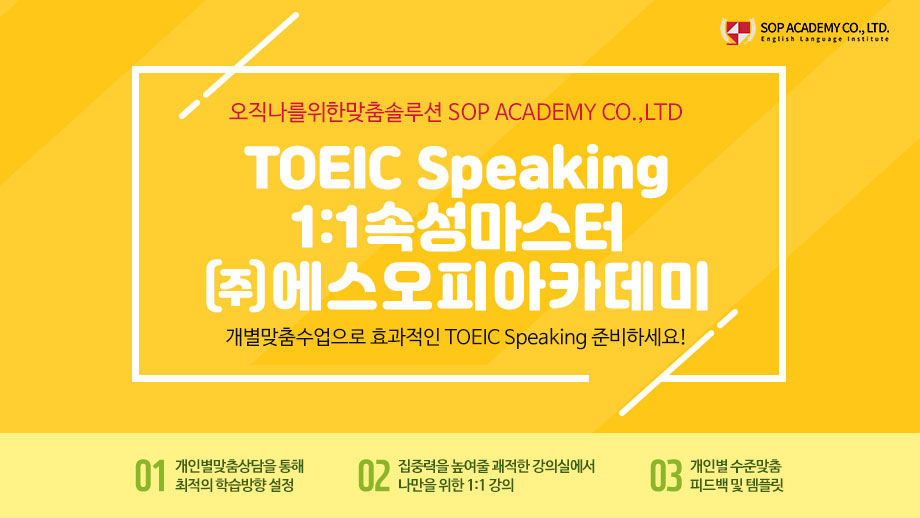 SOP ACADEMY CO., LTD.
English Language Institute

오직나를위한맞춤솔루션 SOP ACADEMY CO.,LTD

TOEIC Speaking
1:1속성마스터
(주)에스오피아카데미

개별맞춤수업으로 효과적인 TOEIC Speaking 준비하세요!

01 개인별맞춤상담을 통해 최적의 학습방향 설정

02 집중력을 높여줄 쾌적한 강의실에서 나만을 위한 1:1 강의

03 개인별 수준맞춤 피드백 및 템플릿